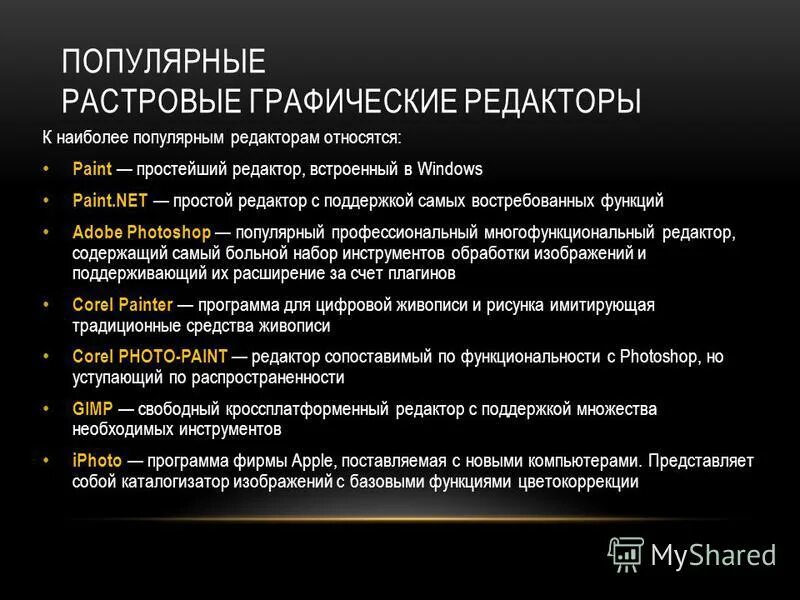 ПОПУЛЯРНЫЕ
РАСТРОВЫЕ ГРАФИЧЕСКИЕ РЕДАКТОРЫ

К наиболее популярным редакторам относятся:

• Paint — простейший редактор, встроенный в Windows
• Paint.NET — простой редактор с поддержкой самых востребованных функций
• Adobe Photoshop — популярный профессиональный многофункциональный редактор, содержащий самый больной набор инструментов обработки изображений и поддерживающий их расширение за счет плагинов
• Corel Painter — программа для цифровой живописи и рисунка имитирующая традиционные средства живописи
• Corel PHOTO-PAINT — редактор сопоставимый по функциональности с Photoshop, но уступающий по распространенности
• GIMP — свободный кроссплатформенный редактор с поддержкой множества необходимых инструментов
• iPhoto — программа фирмы Apple, поставляемая с новыми компьютерами. Представляет собой каталогизатор изображений с базовыми функциями цветокоррекции

MyShared